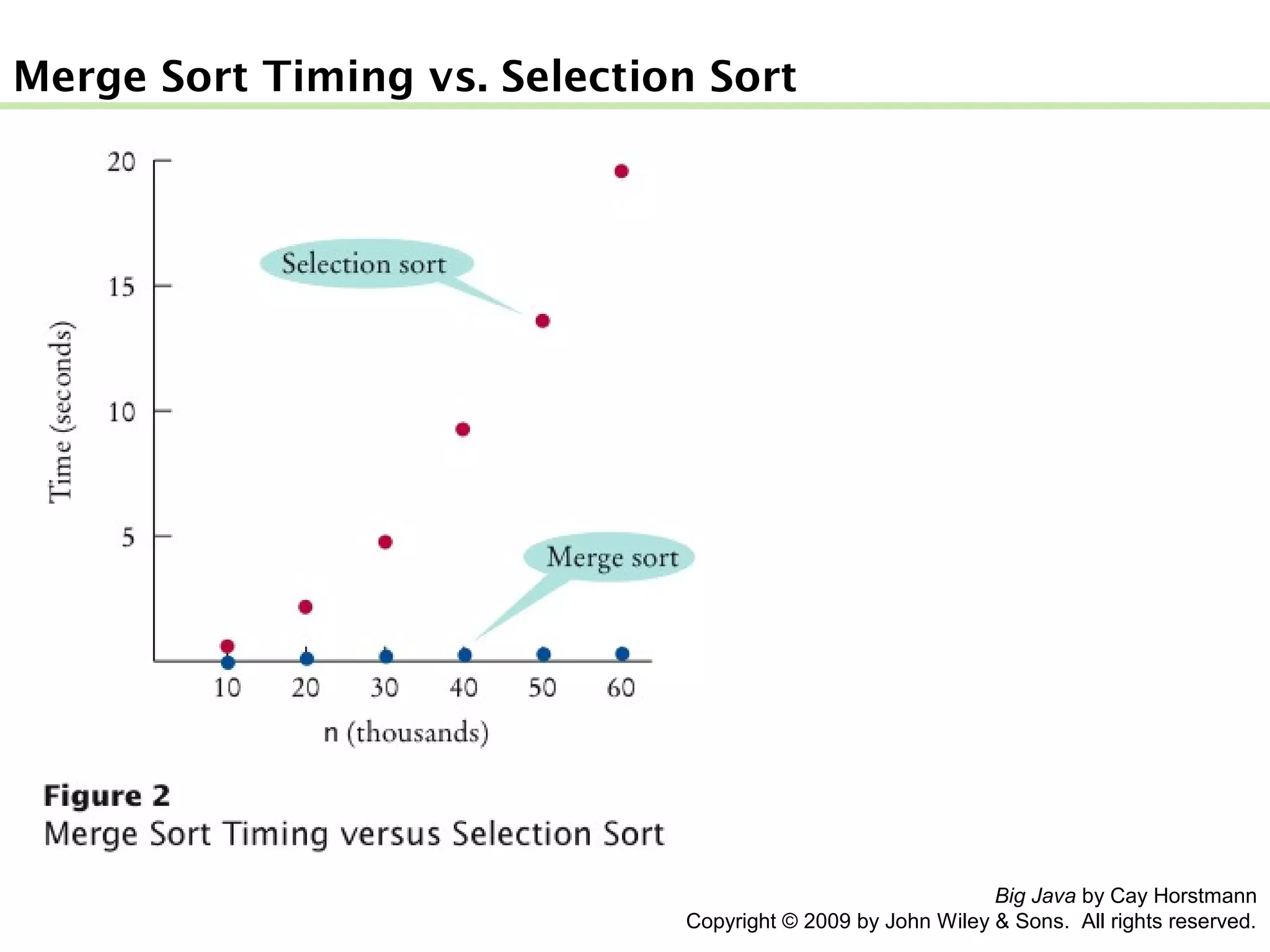 Merge Sort Timing vs. Selection Sort

20
15
10
5
Time (seconds)
Selection sort
Merge sort
10 20 30 40 50 60
n (thousands)

Figure 2
Merge Sort Timing versus Selection Sort

Big Java by Cay Horstmann
Copyright © 2009 by John Wiley & Sons. All rights reserved.